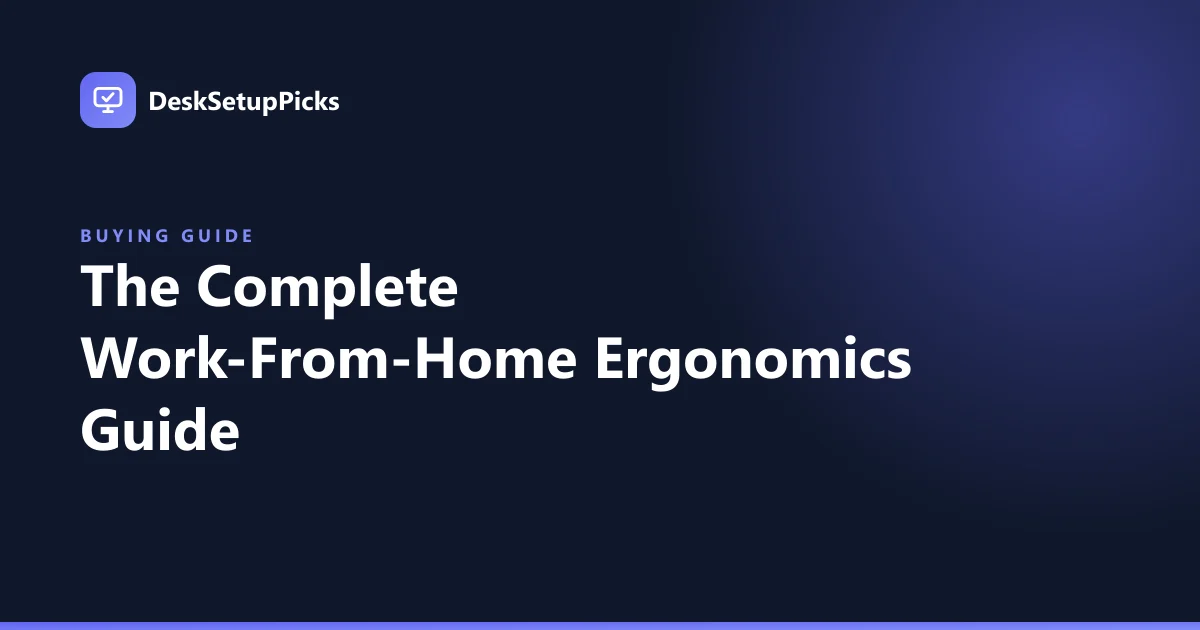 DeskSetupPicks

BUYING GUIDE

The Complete Work-From-Home Ergonomics Guide